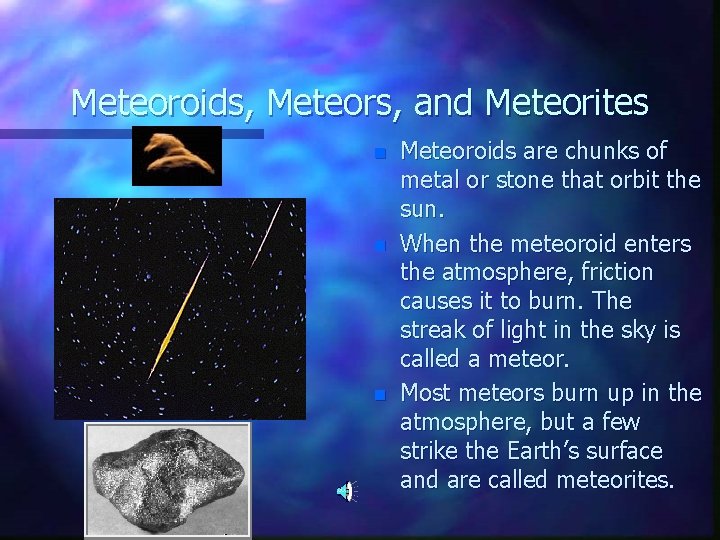 Meteoroids, Meteors, and Meteorites

Meteoroids are chunks of metal or stone that orbit the sun.

When the meteoroid enters the atmosphere, friction causes it to burn. The streak of light in the sky is called a meteor.

Most meteors burn up in the atmosphere, but a few strike the Earth's surface and are called meteorites.